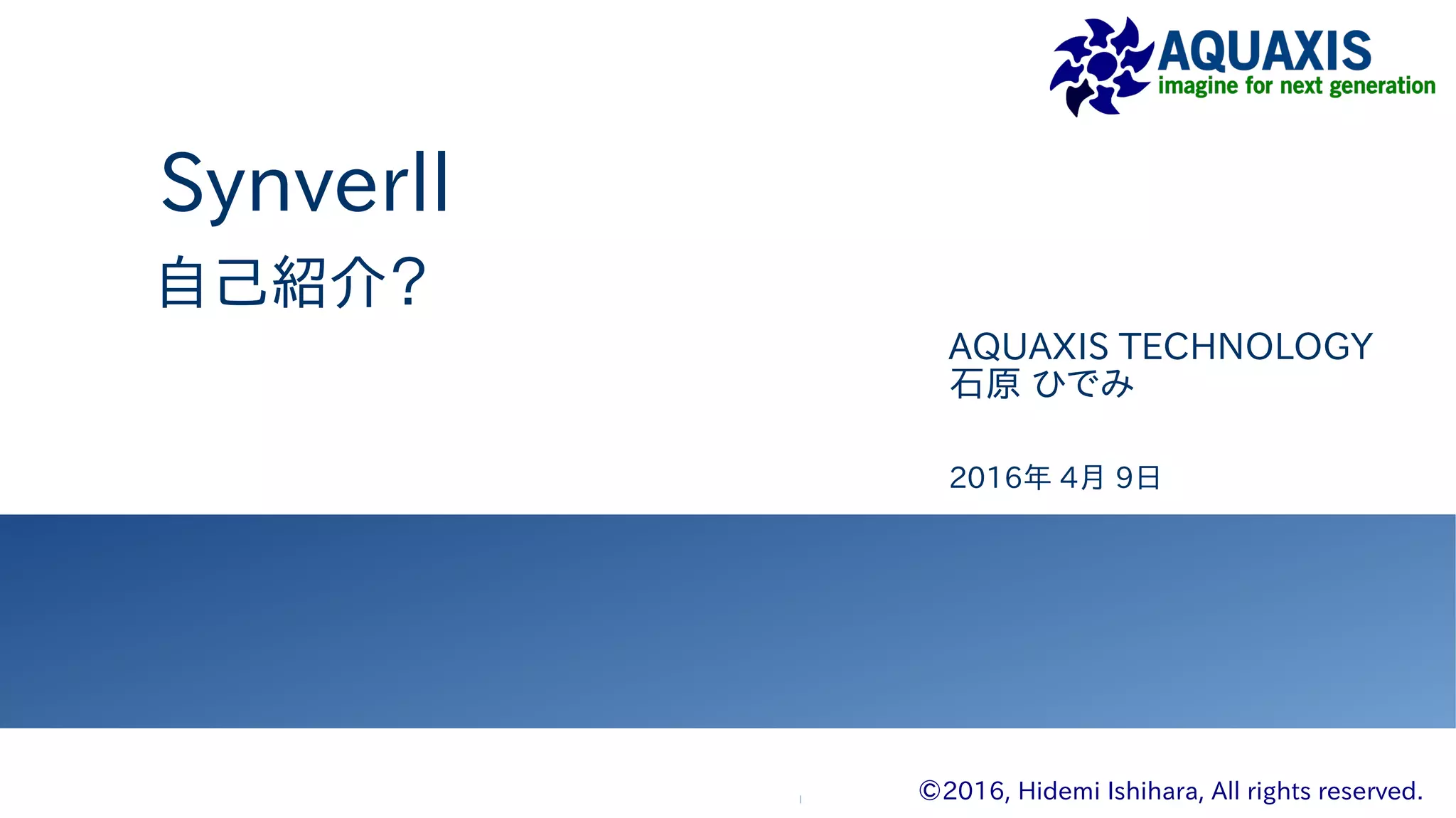 AQUAXIS
imagine for next generation

Synverll
自己紹介?

AQUAXIS TECHNOLOGY
石原 ひでみ

2016年 4月 9日

©2016, Hidemi Ishihara, All rights reserved.